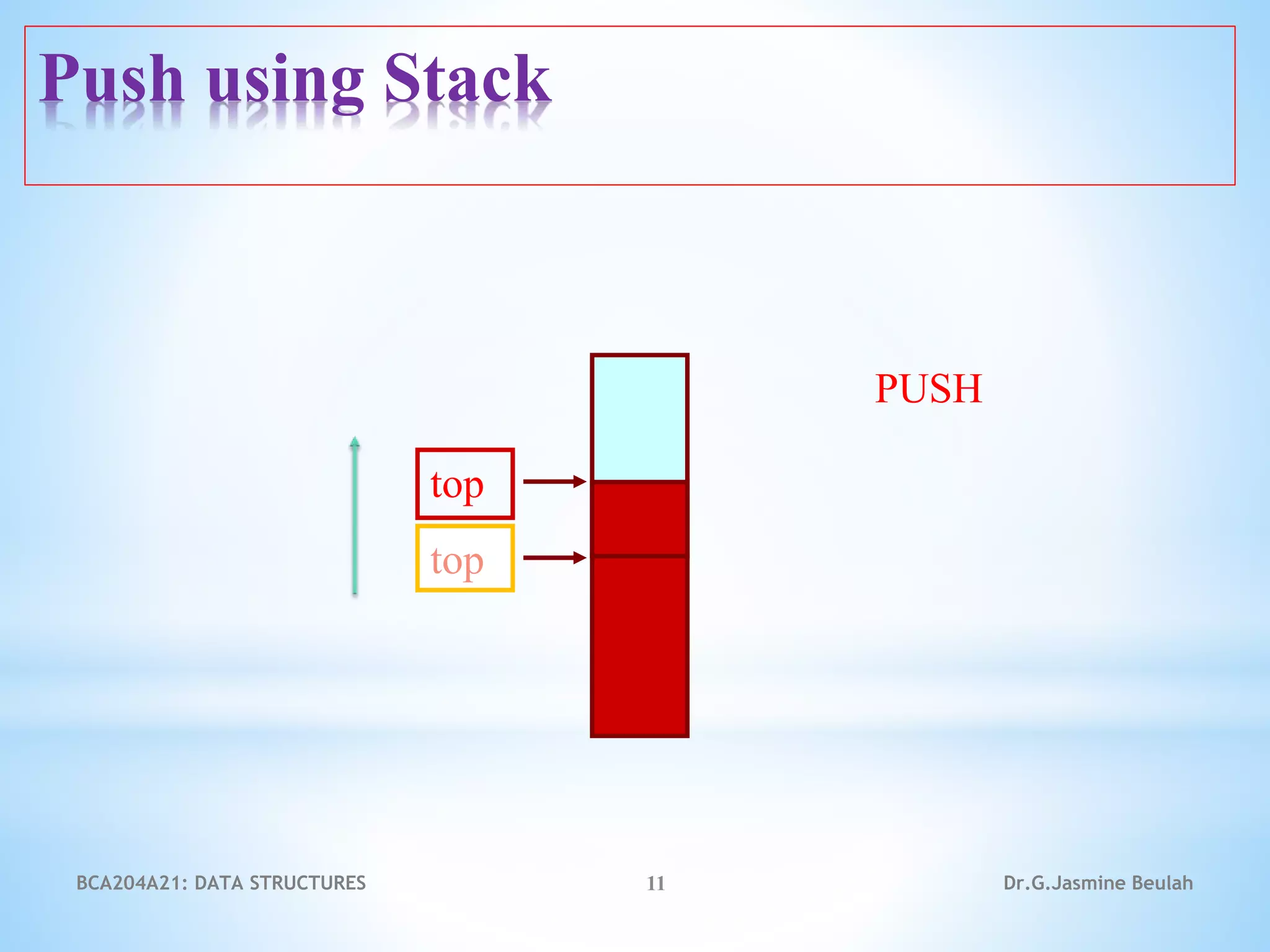 Push using Stack

PUSH

top

top

BCA204A21: DATA STRUCTURES

11

Dr.G.Jasmine Beulah